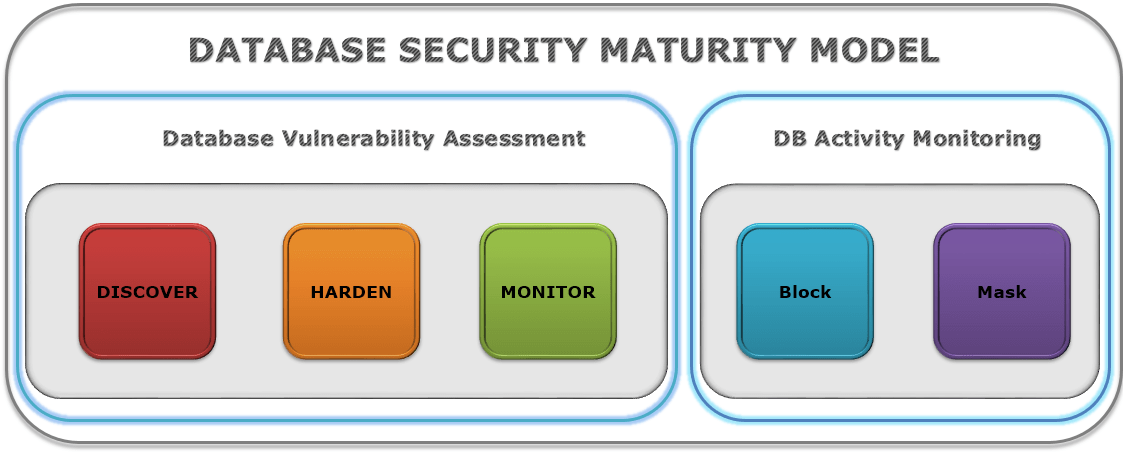 DATABASE SECURITY MATURITY MODEL

Database Vulnerability Assessment

DISCOVER

HARDEN

MONITOR

DB Activity Monitoring

Block

Mask